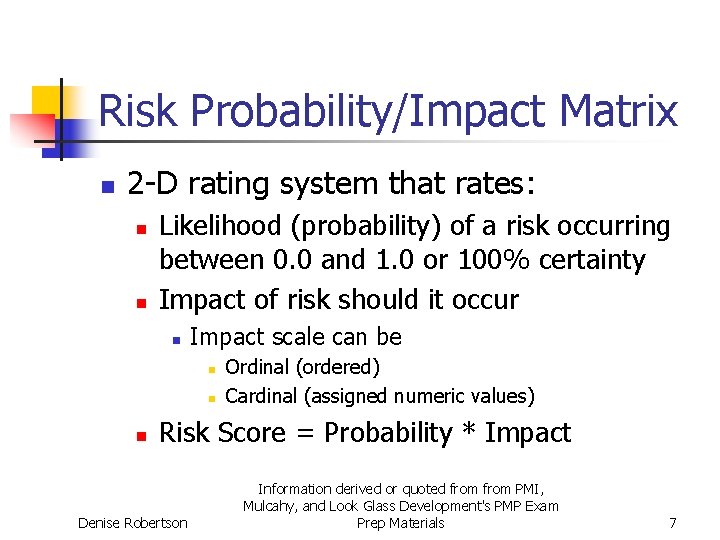 Risk Probability/Impact Matrix

- 2-D rating system that rates:
  - Likelihood (probability) of a risk occurring between 0.0 and 1.0 or 100% certainty
  - Impact of risk should it occur
    - Impact scale can be
      - Ordinal (ordered)
      - Cardinal (assigned numeric values)
  - Risk Score = Probability * Impact

Denise Robertson

Information derived or quoted from from PMI, Mulcahy, and Look Glass Development's PMP Exam Prep Materials

7